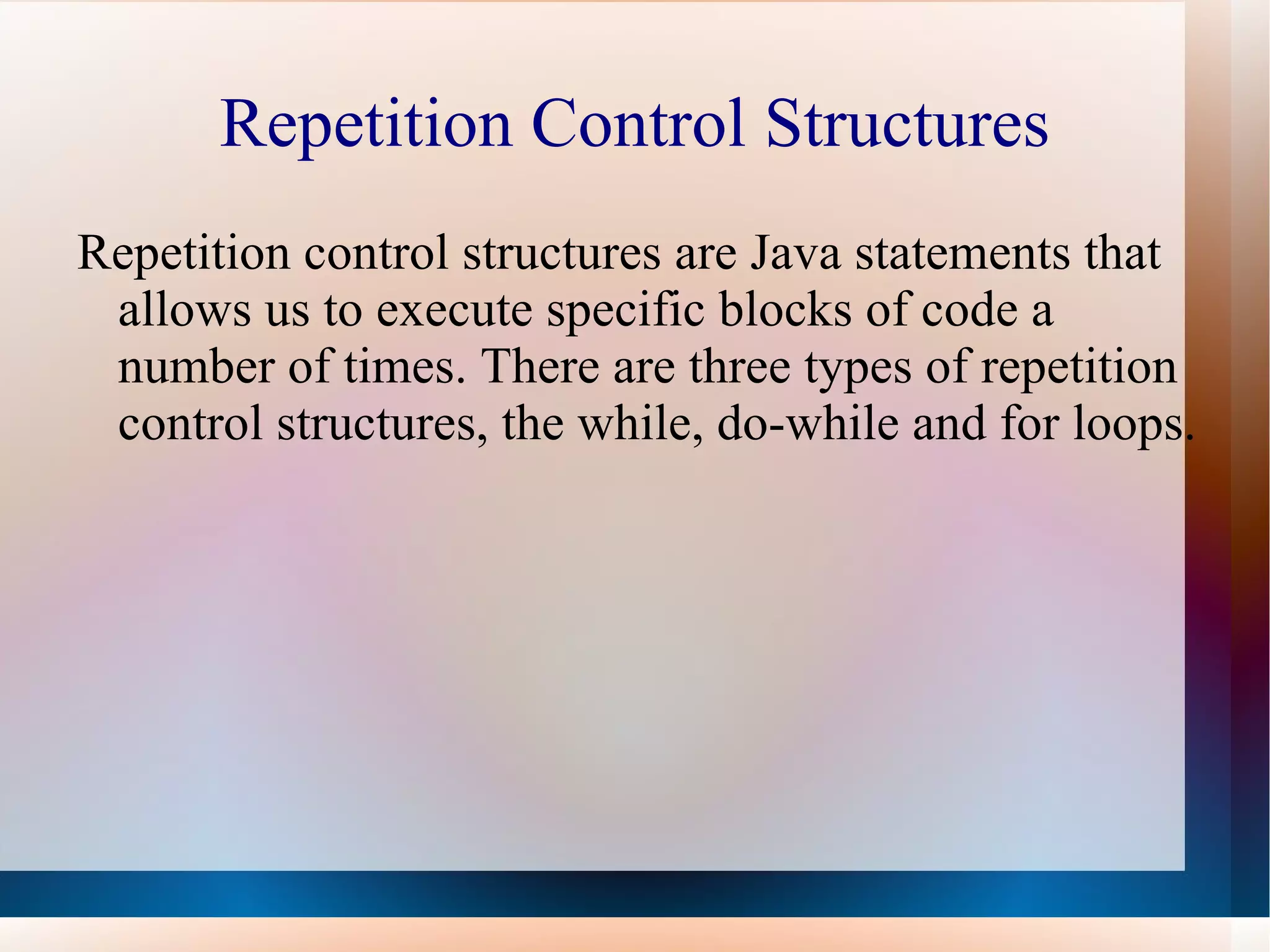 Repetition Control Structures

Repetition control structures are Java statements that allows us to execute specific blocks of code a number of times. There are three types of repetition control structures, the while, do-while and for loops.